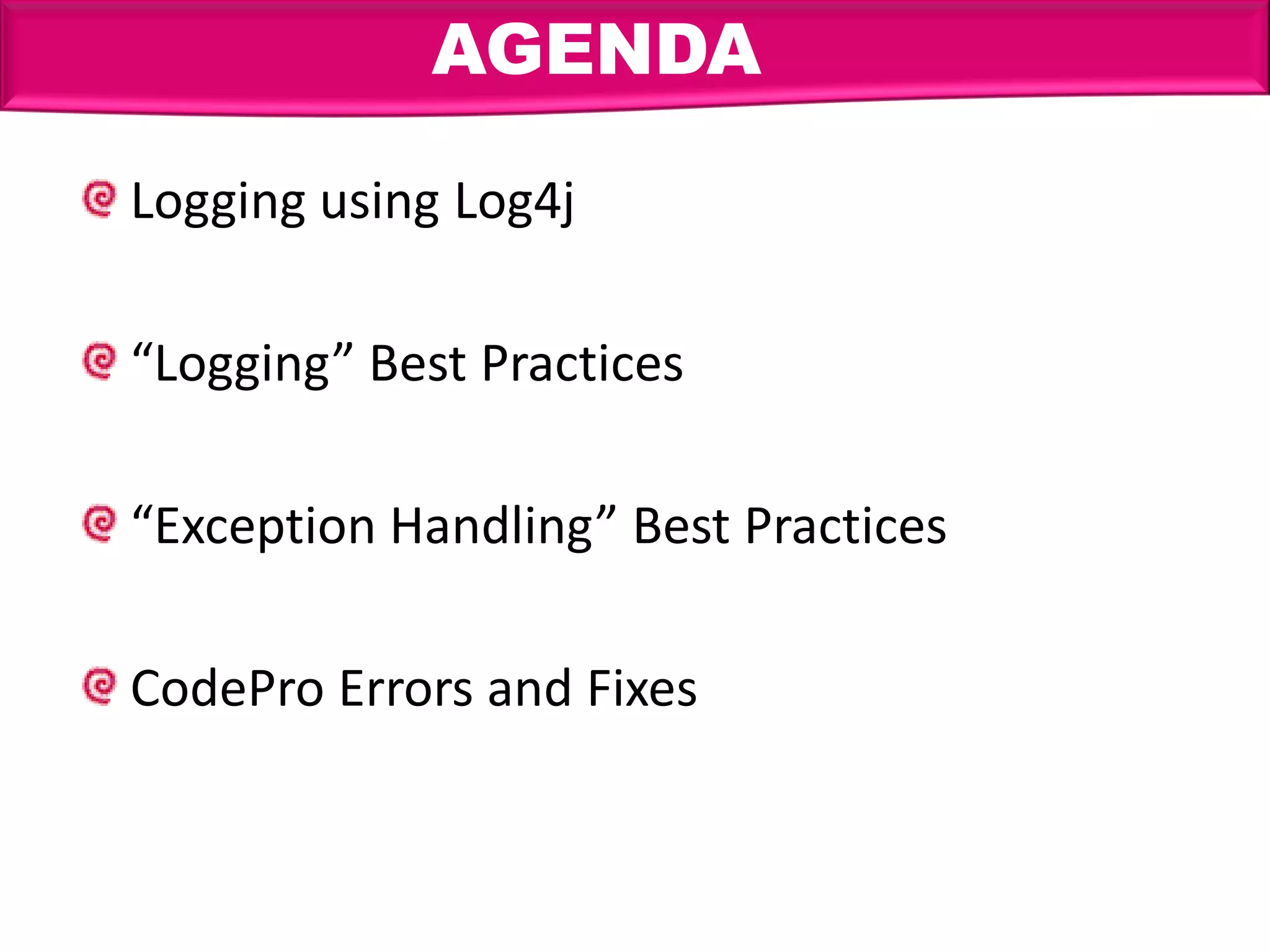 AGENDA

Logging using Log4j

“Logging” Best Practices

“Exception Handling” Best Practices

CodePro Errors and Fixes